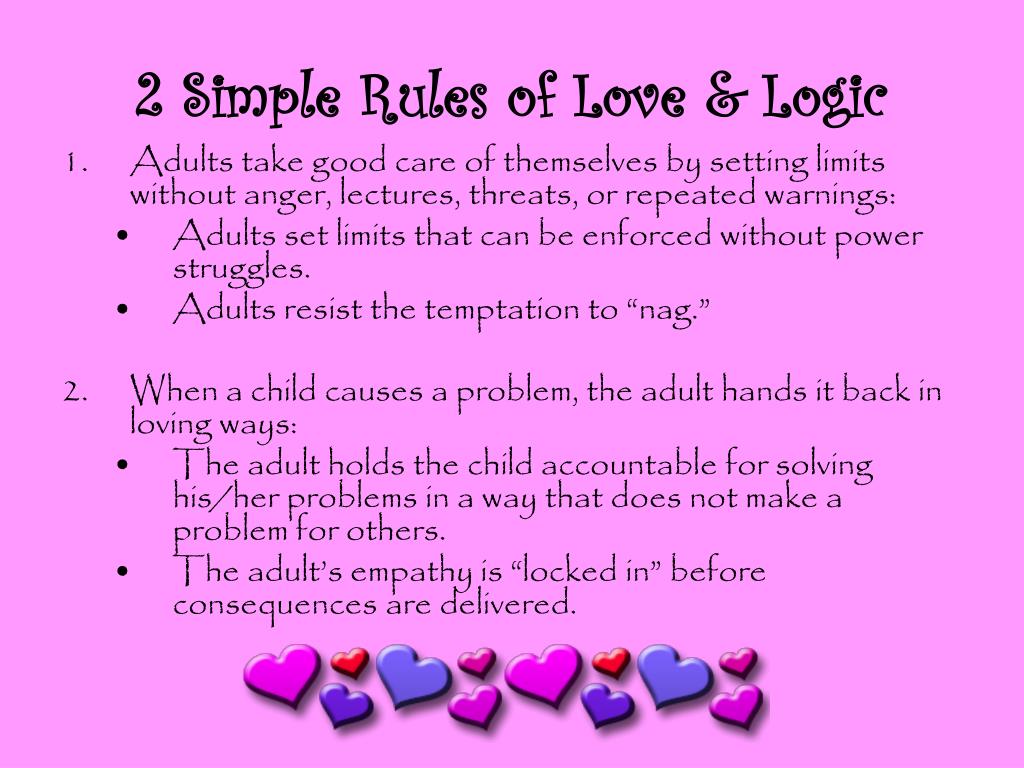 2 Simple Rules of Love & Logic

1. Adults take good care of themselves by setting limits without anger, lectures, threats, or repeated warnings:
• Adults set limits that can be enforced without power struggles.
• Adults resist the temptation to “nag.”

2. When a child causes a problem, the adult hands it back in loving ways:
• The adult holds the child accountable for solving his/her problems in a way that does not make a problem for others.
• The adult’s empathy is “locked in” before consequences are delivered.